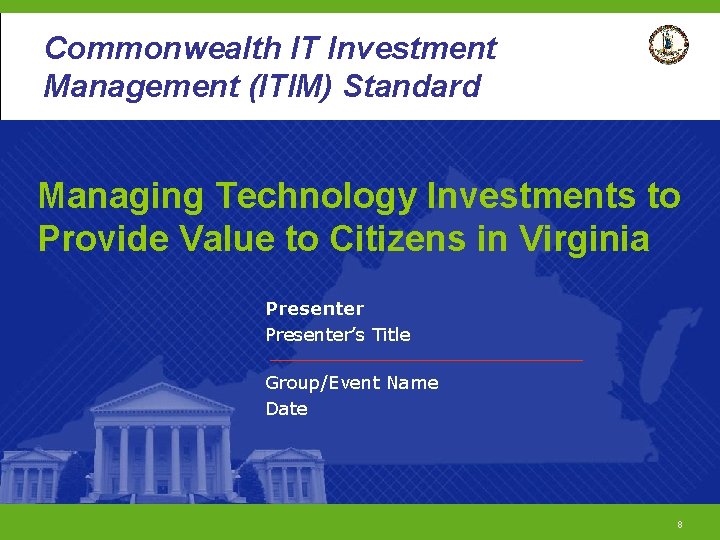 Commonwealth IT Investment Management (ITIM) Standard

Managing Technology Investments to Provide Value to Citizens in Virginia

Presenter
Presenter's Title

Group/Event Name
Date

8